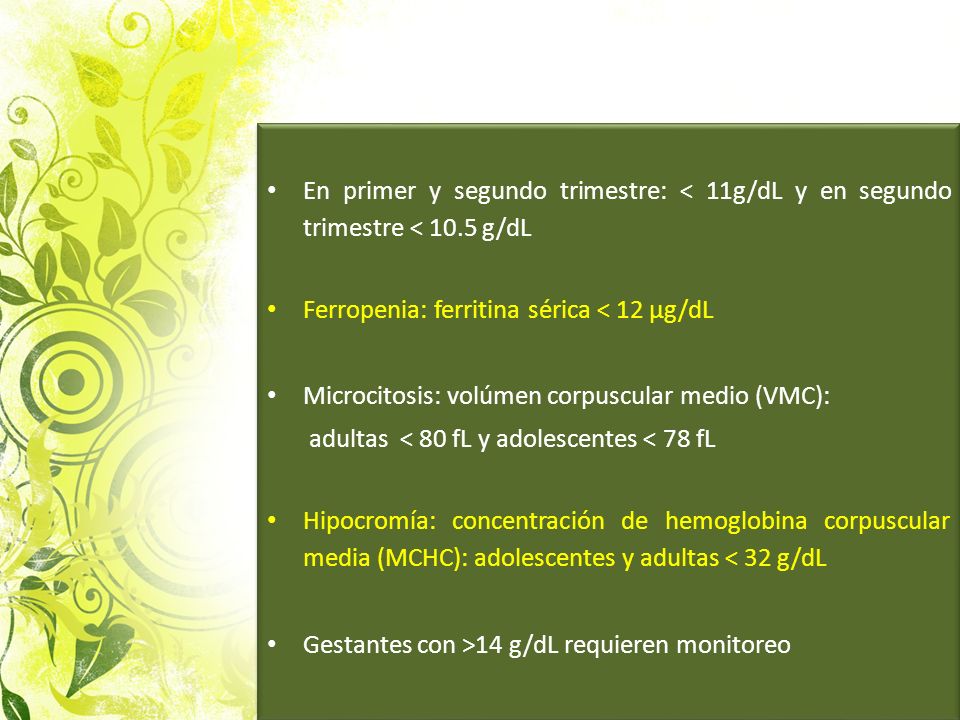 • En primer y segundo trimestre: < 11g/dL y en segundo trimestre < 10.5 g/dL

• Ferropenia: ferritina sérica < 12 µg/dL

• Microcitosis: volúmen corpuscular medio (VMC):
adultas < 80 fL y adolescentes < 78 fL

• Hipocromía: concentración de hemoglobina corpuscular media (MCHC): adolescentes y adultas < 32 g/dL

• Gestantes con >14 g/dL requieren monitoreo